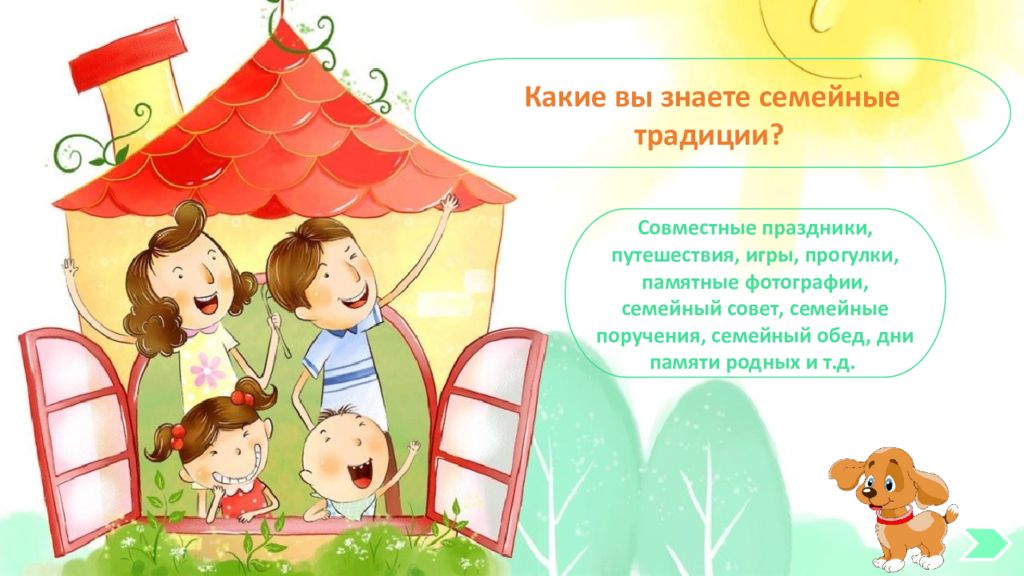 Какие вы знаете семейные традиции?

Совместные праздники, путешествия, игры, прогулки, памятные фотографии, семейный совет, семейные поручения, семейный обед, дни памяти родных и т.д.